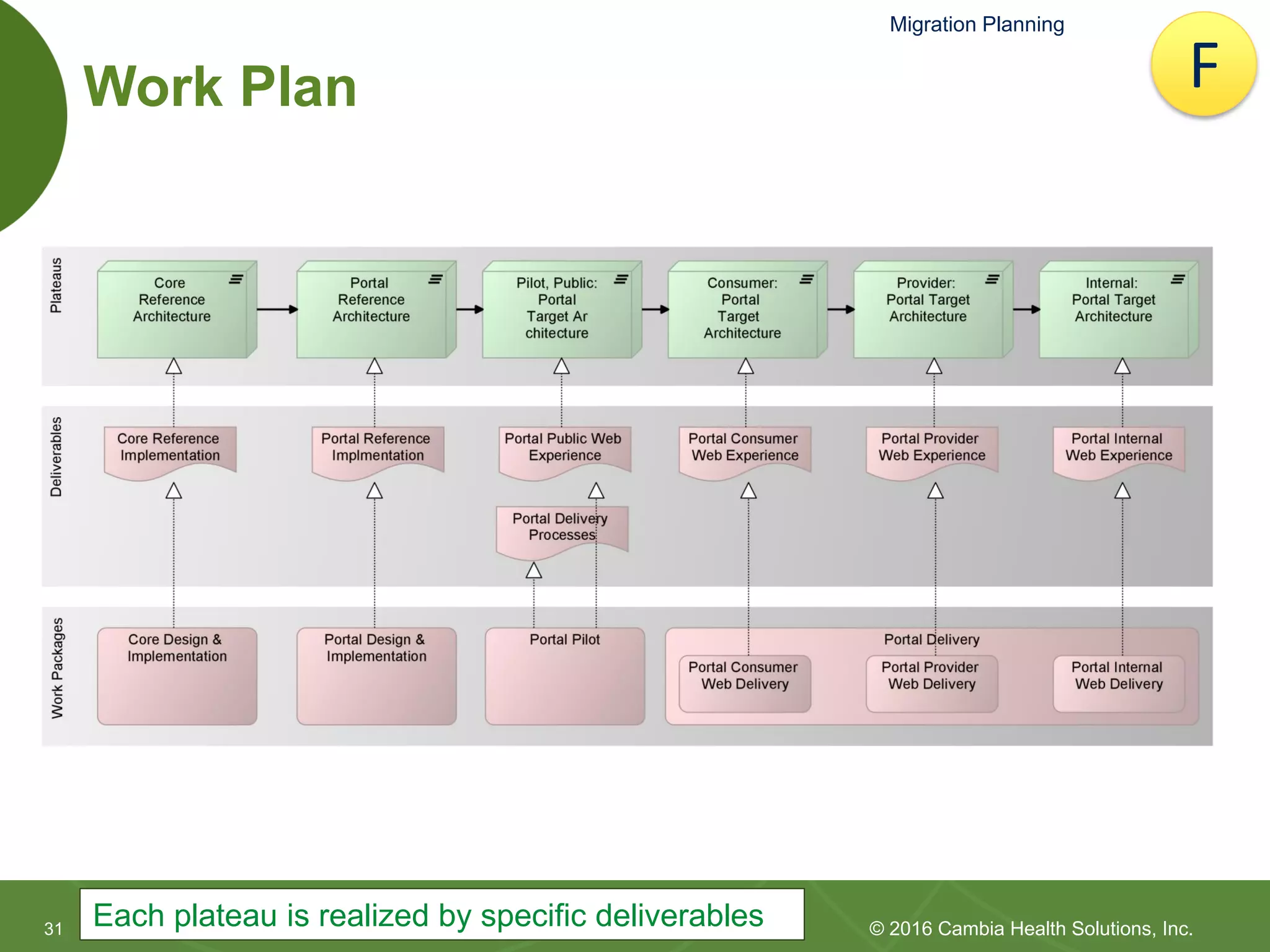 Migration Planning

F

Work Plan

Plateaus

Core Reference Architecture

Portal Reference Architecture

Pilot, Public: Portal Target Ar chitecture

Consumer: Portal Target Architecture

Provider: Portal Target Architecture

Internal: Portal Target Architecture

Deliverables

Core Reference Implementation

Portal Reference Implmentation

Portal Public Web Experience

Portal Consumer Web Experience

Portal Provider Web Experience

Portal Internal Web Experience

Portal Delivery Processes

Work Packages

Core Design & Implementation

Portal Design & Implementation

Portal Pilot

Portal Delivery

Portal Consumer Web Delivery

Portal Provider Web Delivery

Portal Internal Web Delivery

31

Each plateau is realized by specific deliverables

© 2016 Cambia Health Solutions, Inc.